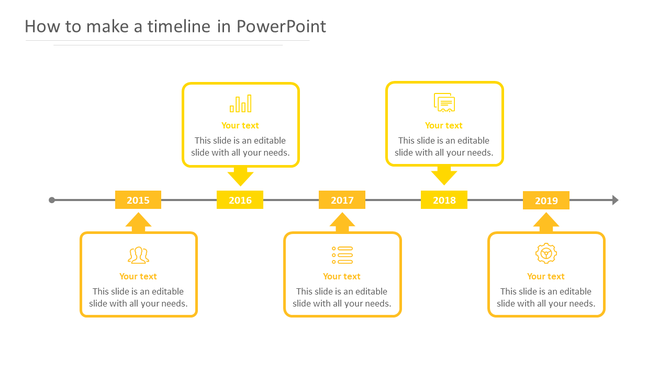 How to make a timeline in PowerPoint

Your text
This slide is an editable slide with all your needs.

Your text
This slide is an editable slide with all your needs.

2015

2016

2017

2018

2019

Your text
This slide is an editable slide with all your needs.

Your text
This slide is an editable slide with all your needs.

Your text
This slide is an editable slide with all your needs.